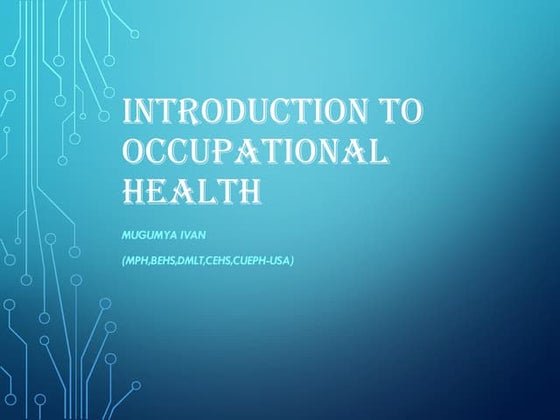 INTRODUCTION TO OCCUPATIONAL HEALTH

MUGUMYA IVAN

(MPH,BEHS,DMLT,CEHS,CUEPH-USA)